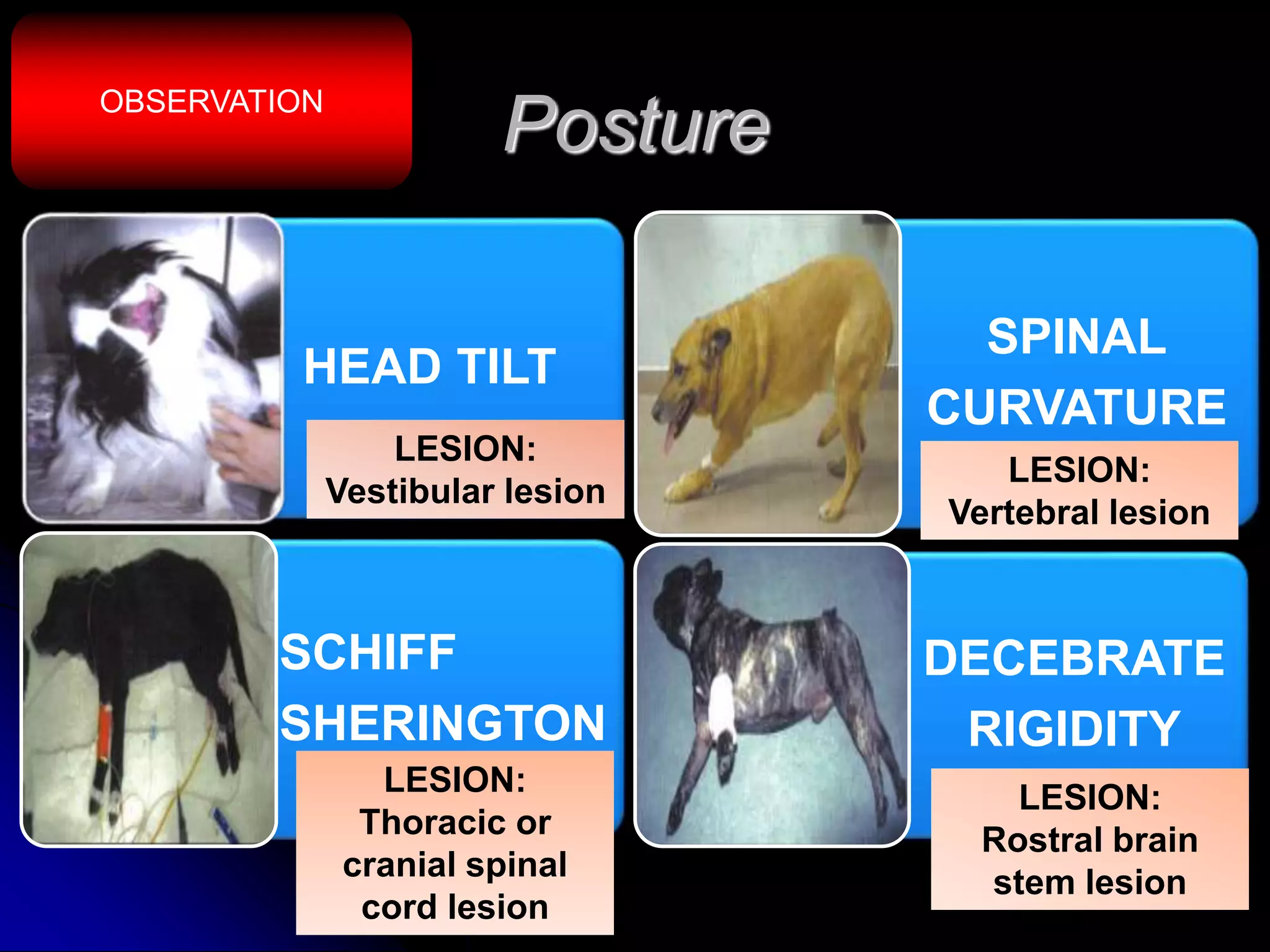 OBSERVATION

Posture

HEAD TILT

LESION:
Vestibular lesion

SPINAL CURVATURE

LESION:
Vertebral lesion

SCHIFF SHERINGTON

LESION:
Thoracic or cranial spinal cord lesion

DECEBRATE RIGIDITY

LESION:
Rostral brain stem lesion